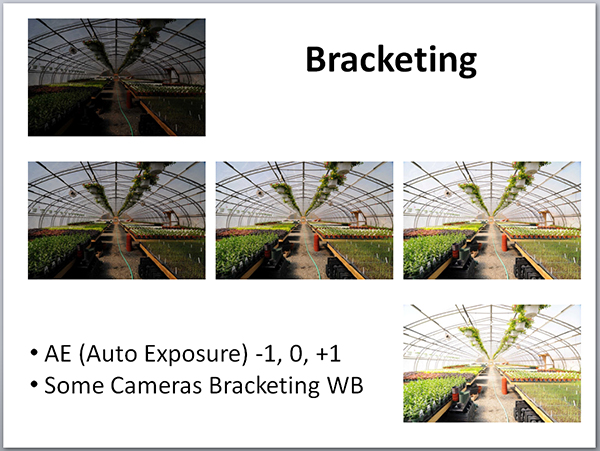 Bracketing

• AE (Auto Exposure) -1, 0, +1
• Some Cameras Bracketing WB